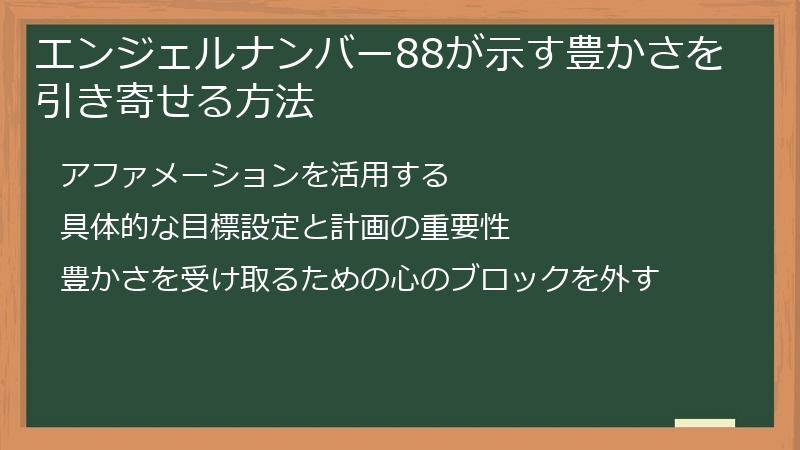 エンジェルナンバー88が示す豊かさを引き寄せる方法

アファメーションを活用する

具体的な目標設定と計画の重要性

豊かさを受け取るための心のブロックを外す